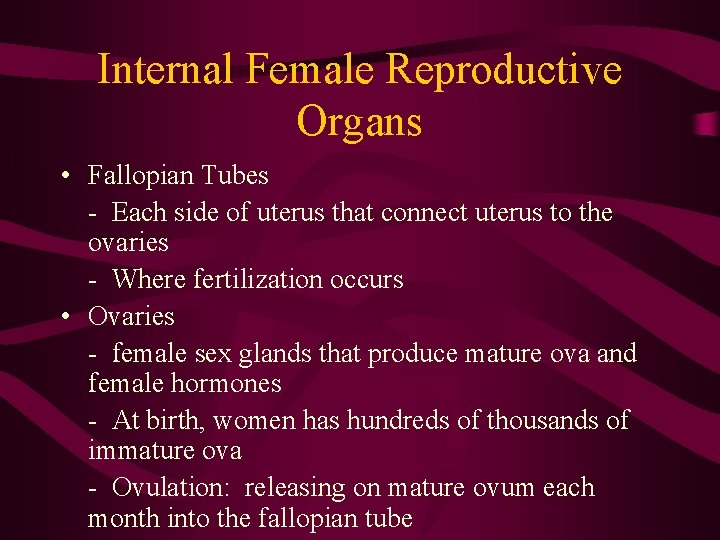 Internal Female Reproductive Organs

• Fallopian Tubes

- Each side of uterus that connect uterus to the ovaries

- Where fertilization occurs

• Ovaries

- female sex glands that produce mature ova and female hormones

- At birth, women has hundreds of thousands of immature ova

- Ovulation: releasing on mature ovum each month into the fallopian tube